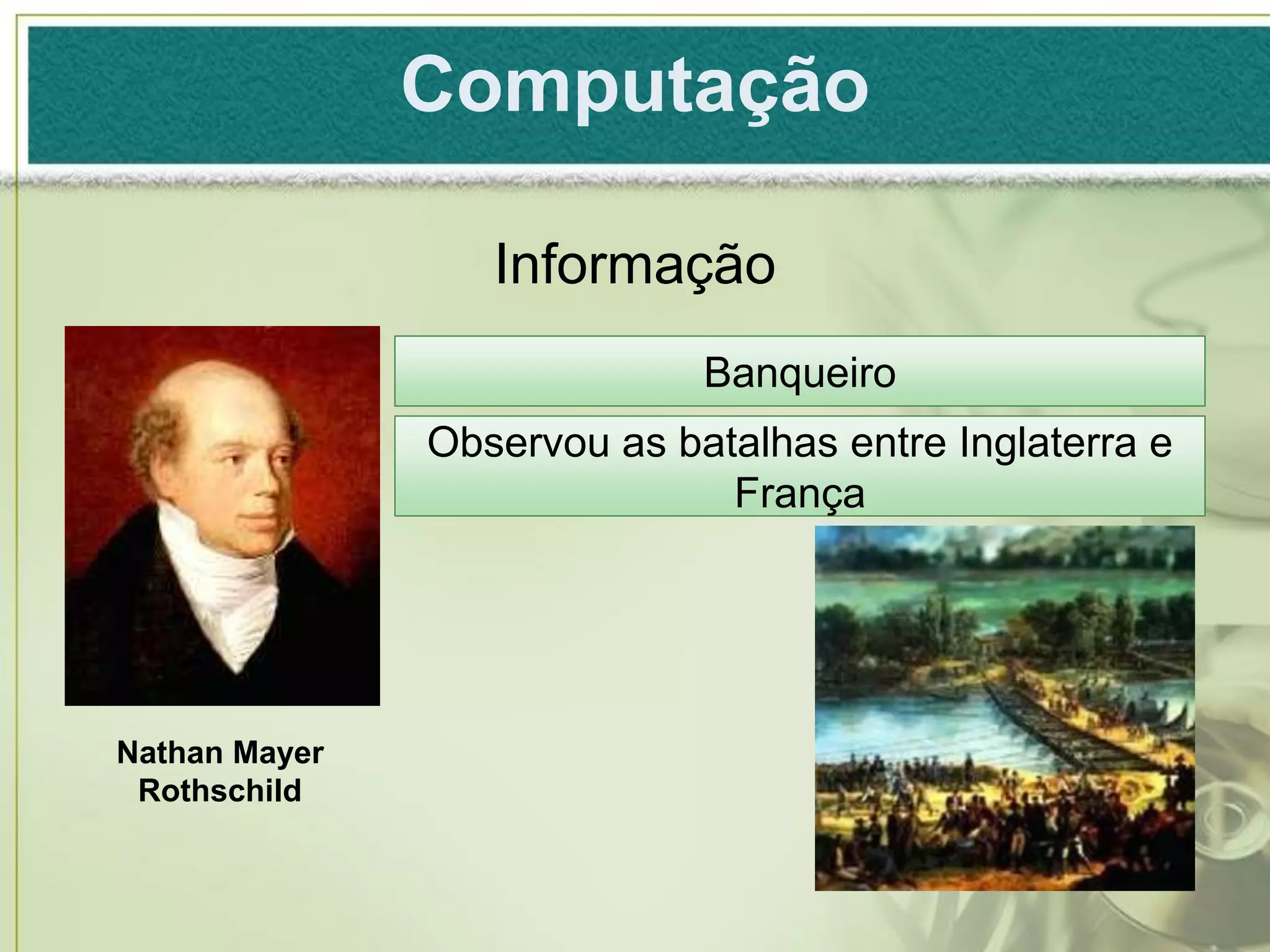 Computação

Informação

Banqueiro

Observou as batalhas entre Inglaterra e França

Nathan Mayer Rothschild